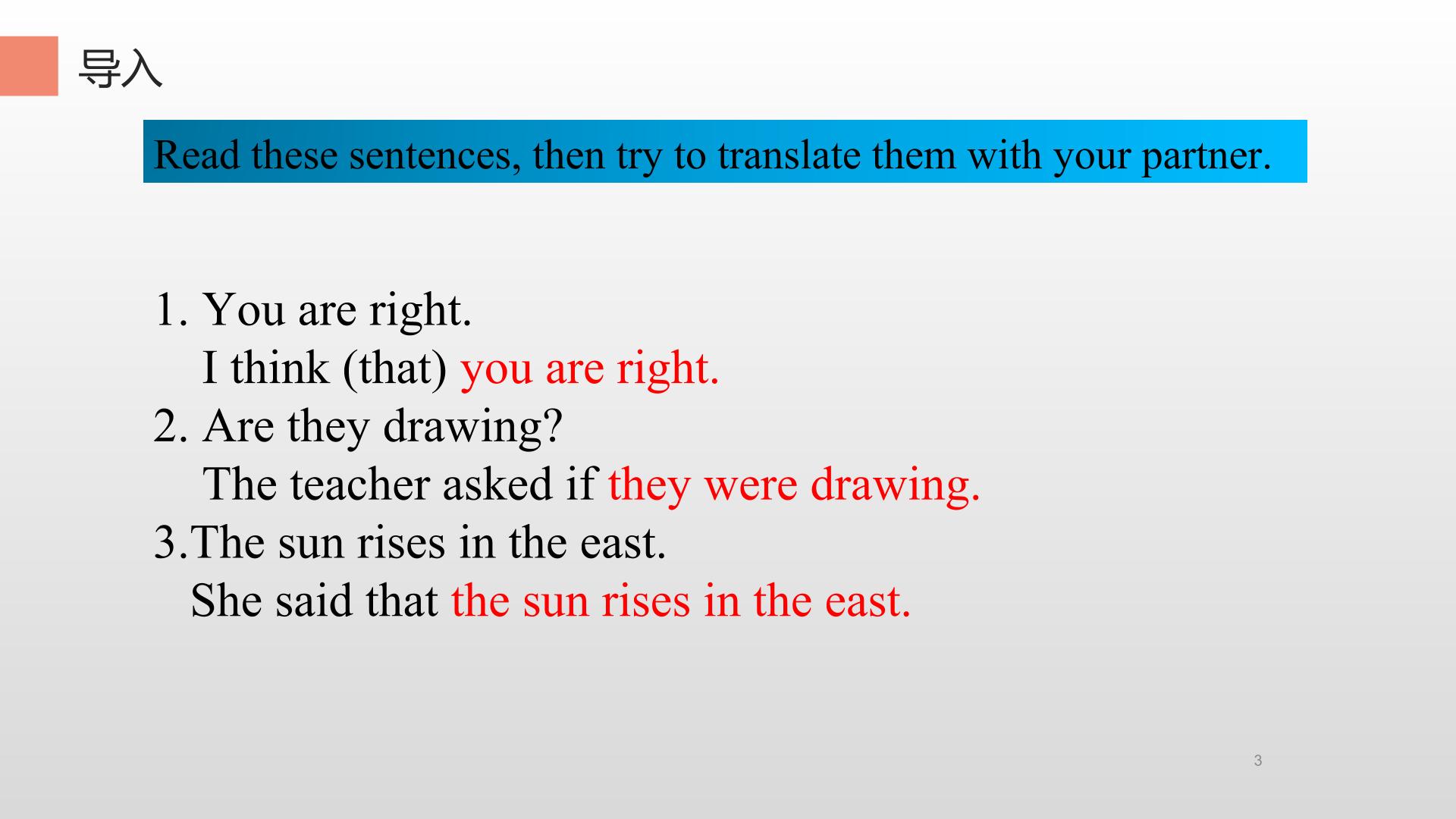 导入

Read these sentences, then try to translate them with your partner.

1. You are right.
I think (that) you are right.
2. Are they drawing?
The teacher asked if they were drawing.
3.The sun rises in the east.
She said that the sun rises in the east.

3